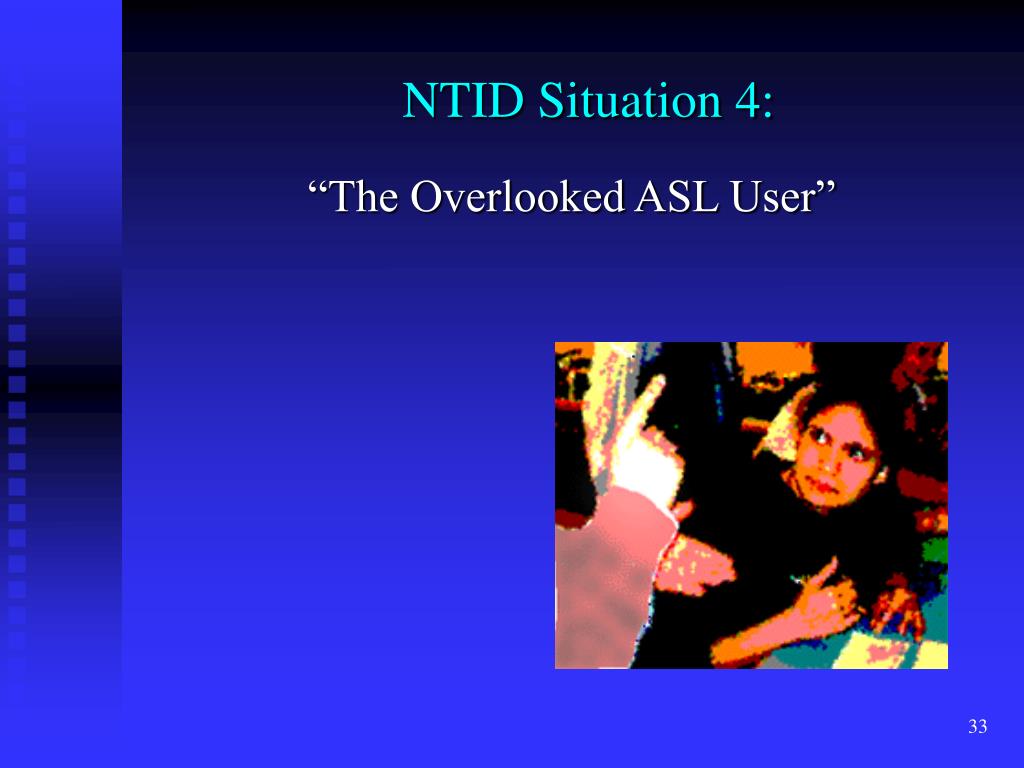 NTID Situation 4:

“The Overlooked ASL User”

33